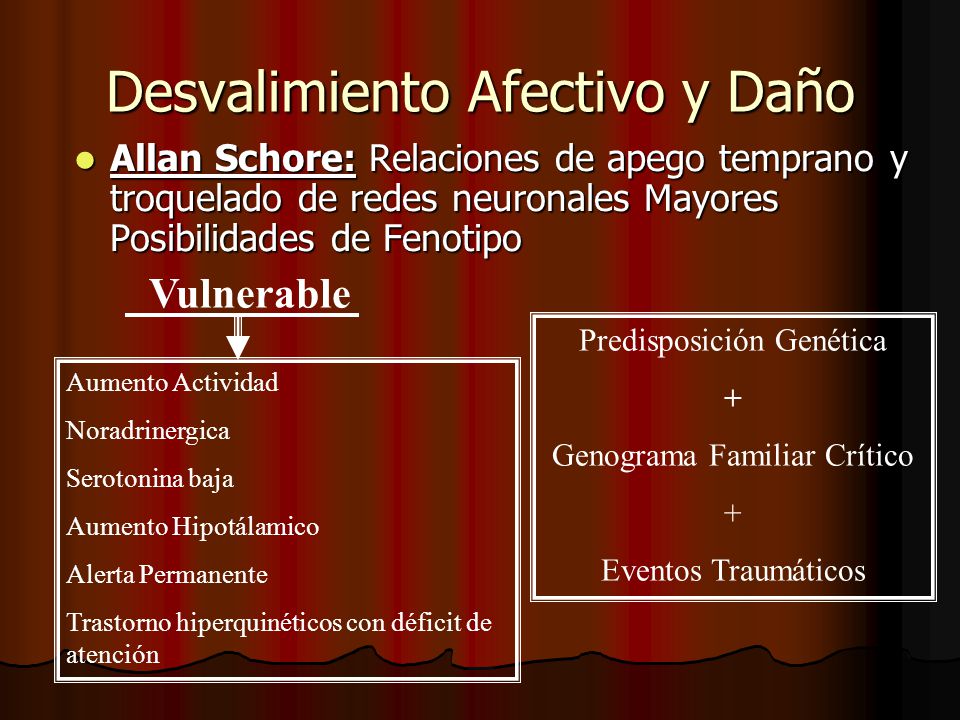 Desvalimiento Afectivo y Daño

Allan Schore: Relaciones de apego temprano y troquelado de redes neuronales Mayores Posibilidades de Fenotipo

Vulnerable

Aumento Actividad

Noradrinergica

Serotonina baja

Aumento Hipotálamico

Alerta Permanente

Trastorno hiperquinéticos con déficit de atención

Predisposición Genética

+

Genograma Familiar Crítico

+

Eventos Traumáticos